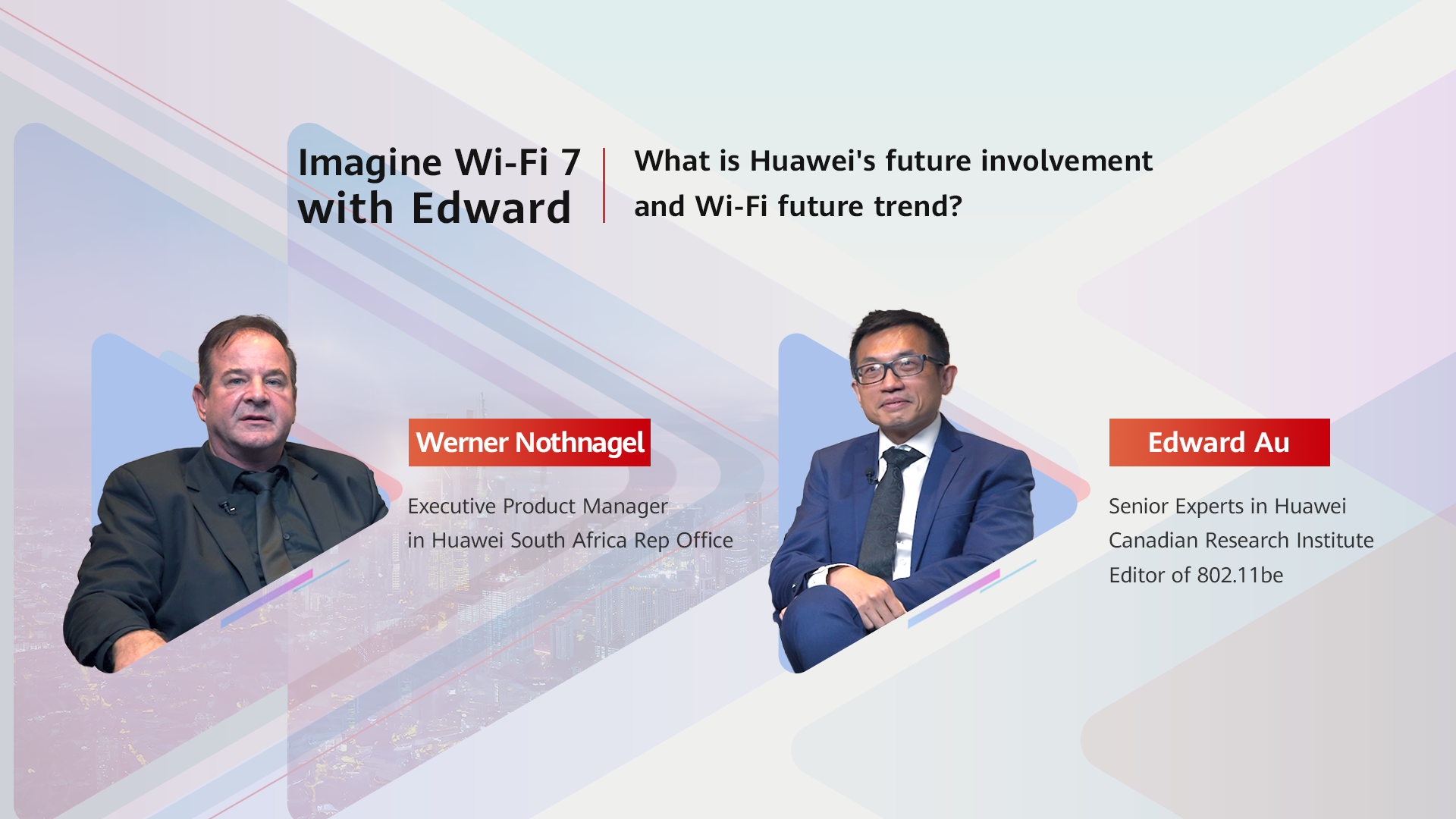 Imagine Wi-Fi 7 with Edward

What is Huawei's future involvement and Wi-Fi future trend?

Werner Nothnagel

Executive Product Manager
in Huawei South Africa Rep Office

Edward Au

Senior Experts in Huawei
Canadian Research Institute
Editor of 802.11be